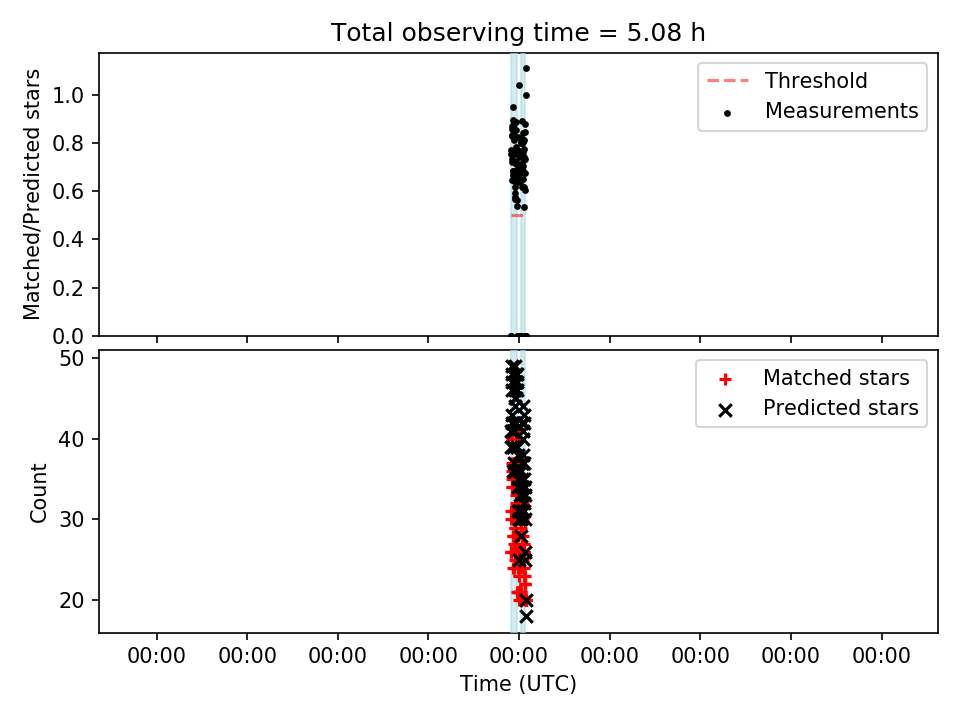 Total observing time = 5.08 h

Matched/Predicted stars

1.0
0.8
0.6
0.4
0.2
0.0

Threshold
Measurements

Count

50
40
30
20

Matched stars
Predicted stars

00:00 00:00 00:00 00:00 00:00 00:00 00:00 00:00 00:00

Time (UTC)